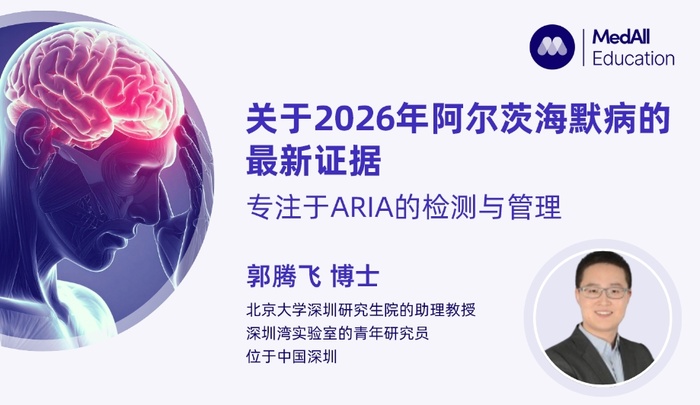 MedAll Education

关于2026年阿尔茨海默病的最新证据

专注于ARIA的检测与管理

郭腾飞 博士

北京大学深圳研究生院的助理教授
深圳湾实验室的青年研究员
位于中国深圳